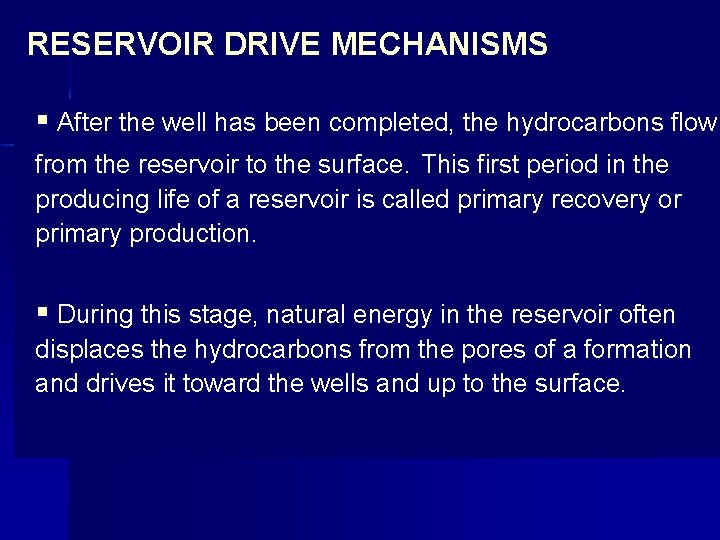 RESERVOIR DRIVE MECHANISMS

▪ After the well has been completed, the hydrocarbons flow from the reservoir to the surface. This first period in the producing life of a reservoir is called primary recovery or primary production.

▪ During this stage, natural energy in the reservoir often displaces the hydrocarbons from the pores of a formation and drives it toward the wells and up to the surface.